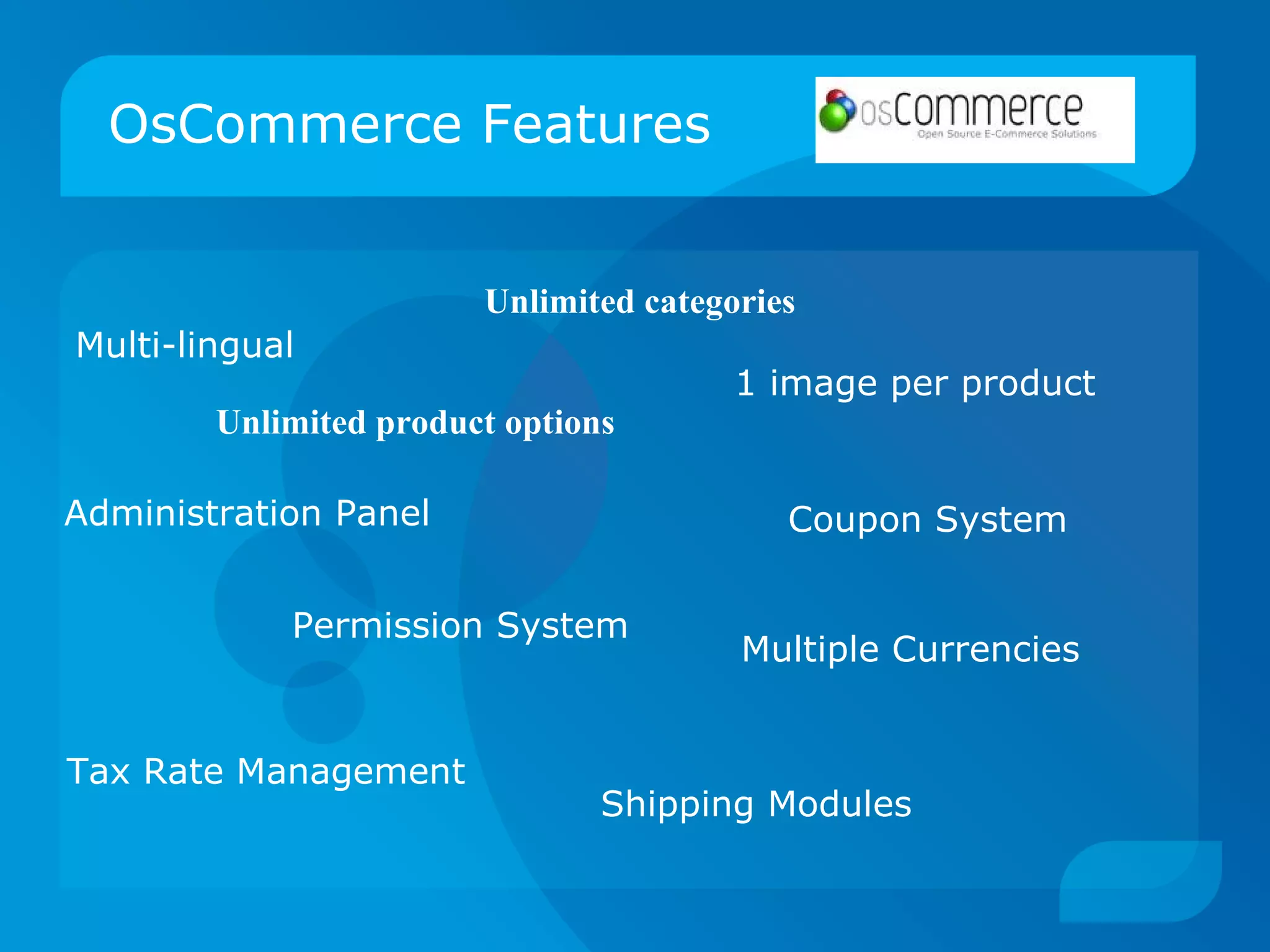 OsCommerce Features

osCommerce
Open Source E-Commerce Solutions

Unlimited categories

Multi-lingual

1 image per product

Unlimited product options

Administration Panel

Coupon System

Permission System

Multiple Currencies

Tax Rate Management

Shipping Modules